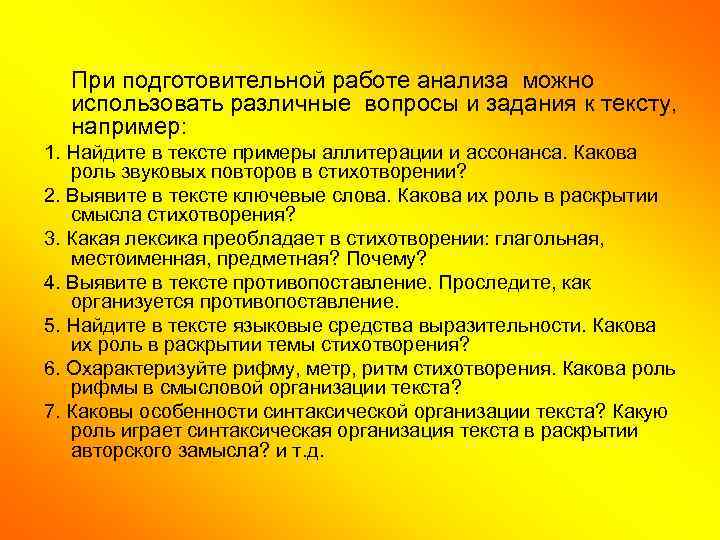 При подготовительной работе анализа можно использовать различные вопросы и задания к тексту, например:

1. Найдите в тексте примеры аллитерации и ассонанса. Какова роль звуковых повторов в стихотворении?

2. Выявите в тексте ключевые слова. Какова их роль в раскрытии смысла стихотворения?

3. Какая лексика преобладает в стихотворении: глагольная, местоименная, предметная? Почему?

4. Выявите в тексте противопоставление. Проследите, как организуется противопоставление.

5. Найдите в тексте языковые средства выразительности. Какова их роль в раскрытии темы стихотворения?

6. Охарактеризуйте рифму, метр, ритм стихотворения. Какова роль рифмы в смысловой организации текста?

7. Каковы особенности синтаксической организации текста? Какую роль играет синтаксическая организация текста в раскрытии авторского замысла? и т.д.